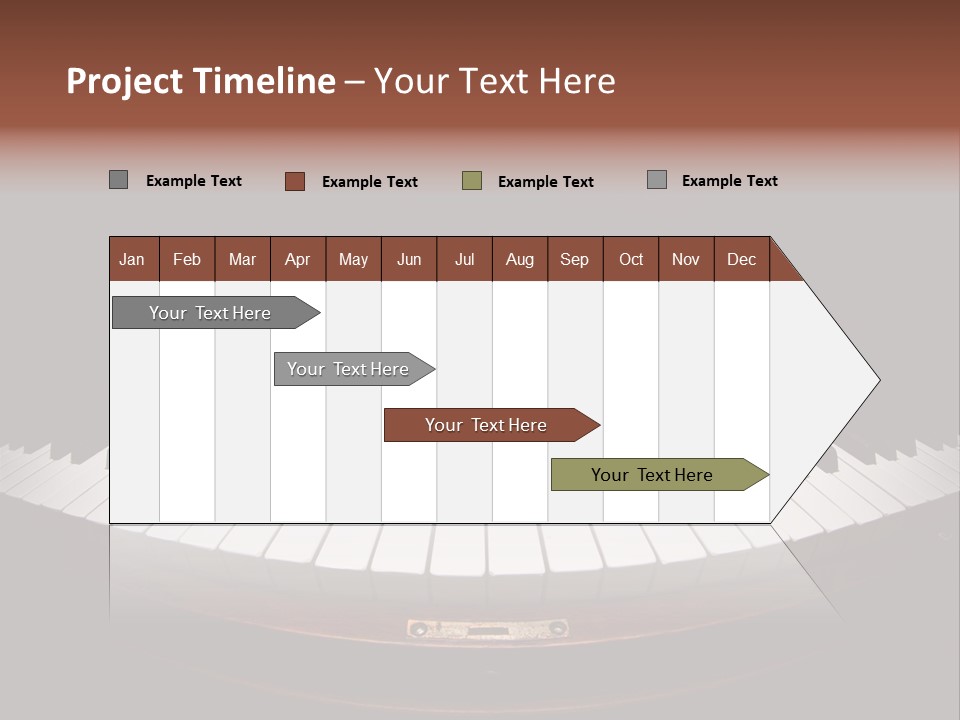 Project Timeline – Your Text Here

Example Text Example Text Example Text Example Text

| Jan | Feb | Mar | Apr | May | Jun | Jul | Aug | Sep | Oct | Nov | Dec |
|---|---|---|---|---|---|---|---|---|---|---|---|

Your Text Here

Your Text Here

Your Text Here

Your Text Here